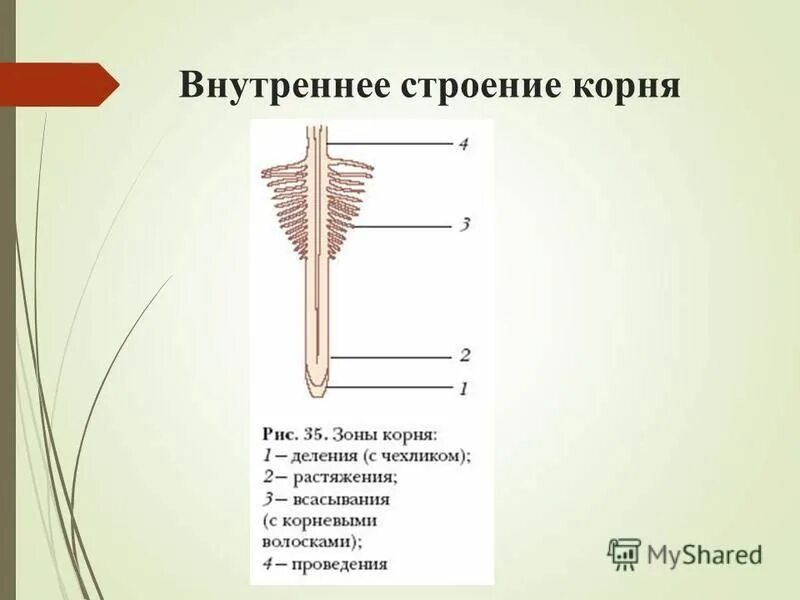 Внутреннее строение корня

4

3

2

1

Рис. 35. Зоны корня:
1 – деления (с чехликом);
2 – растяжения;
3 – всасывания (с корневыми волосками);
4 – проведения

MyShared